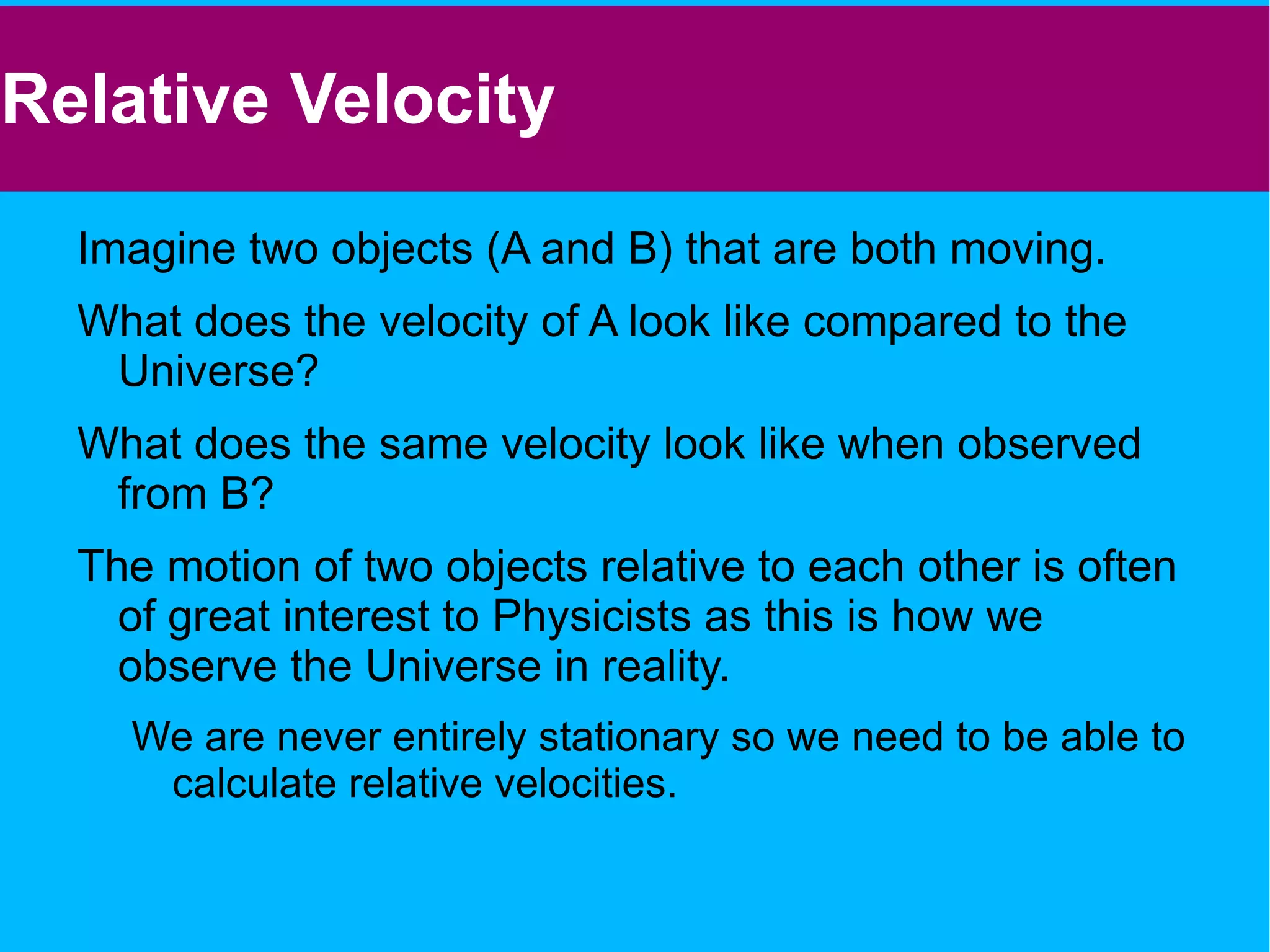 Relative Velocity

Imagine two objects (A and B) that are both moving.

What does the velocity of A look like compared to the Universe?

What does the same velocity look like when observed from B?

The motion of two objects relative to each other is often of great interest to Physicists as this is how we observe the Universe in reality.

We are never entirely stationary so we need to be able to calculate relative velocities.